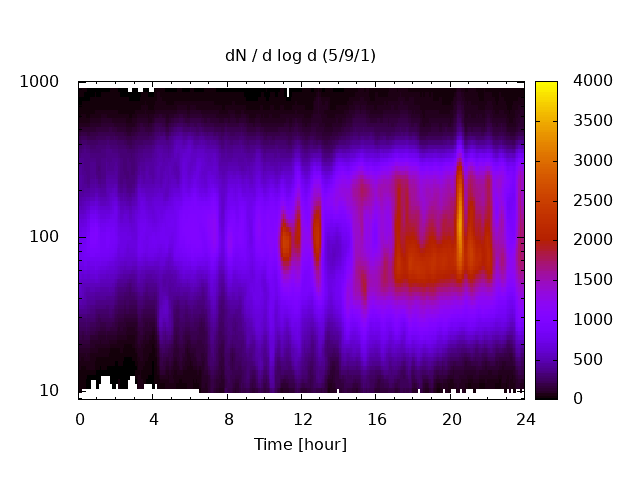 dN / d log d (5/9/1)

1000
100
10

0 4 8 12 16 20 24

Time [hour]

4000
3500
3000
2500
2000
1500
1000
500
0